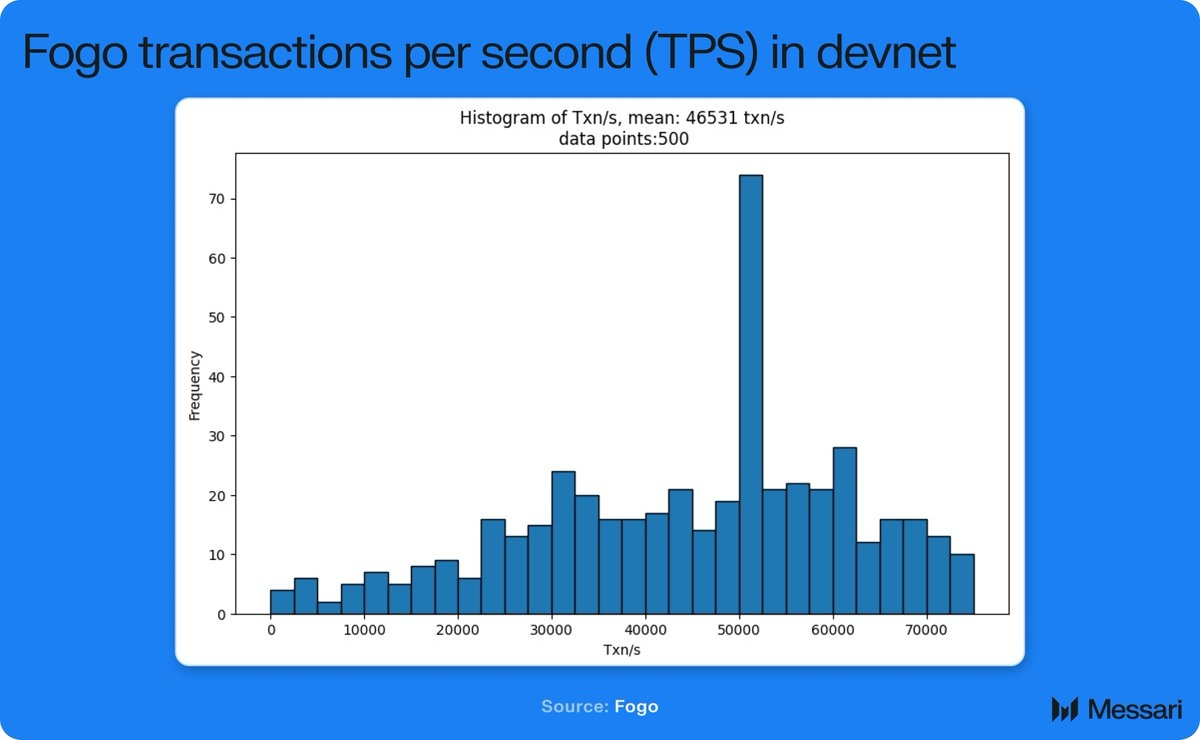 Fogo transactions per second (TPS) in devnet

Histogram of Txn/s, mean: 46531 txn/s
data points:500

Frequency

70
60
50
40
30
20
10
0

0 10000 20000 30000 40000 50000 60000 70000

Txn/s

Source: Fogo

Messari